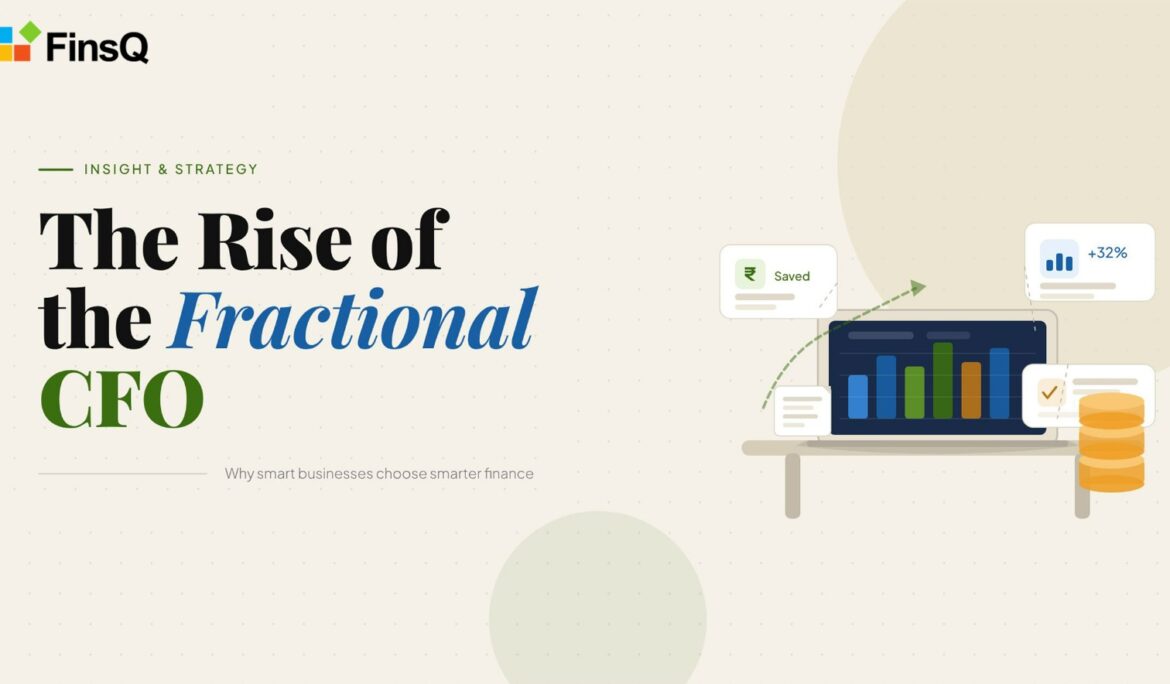 FinsQ

INSIGHT & STRATEGY

The Rise of the Fractional CFO

Why smart businesses choose smarter finance

₹ Saved

+32%